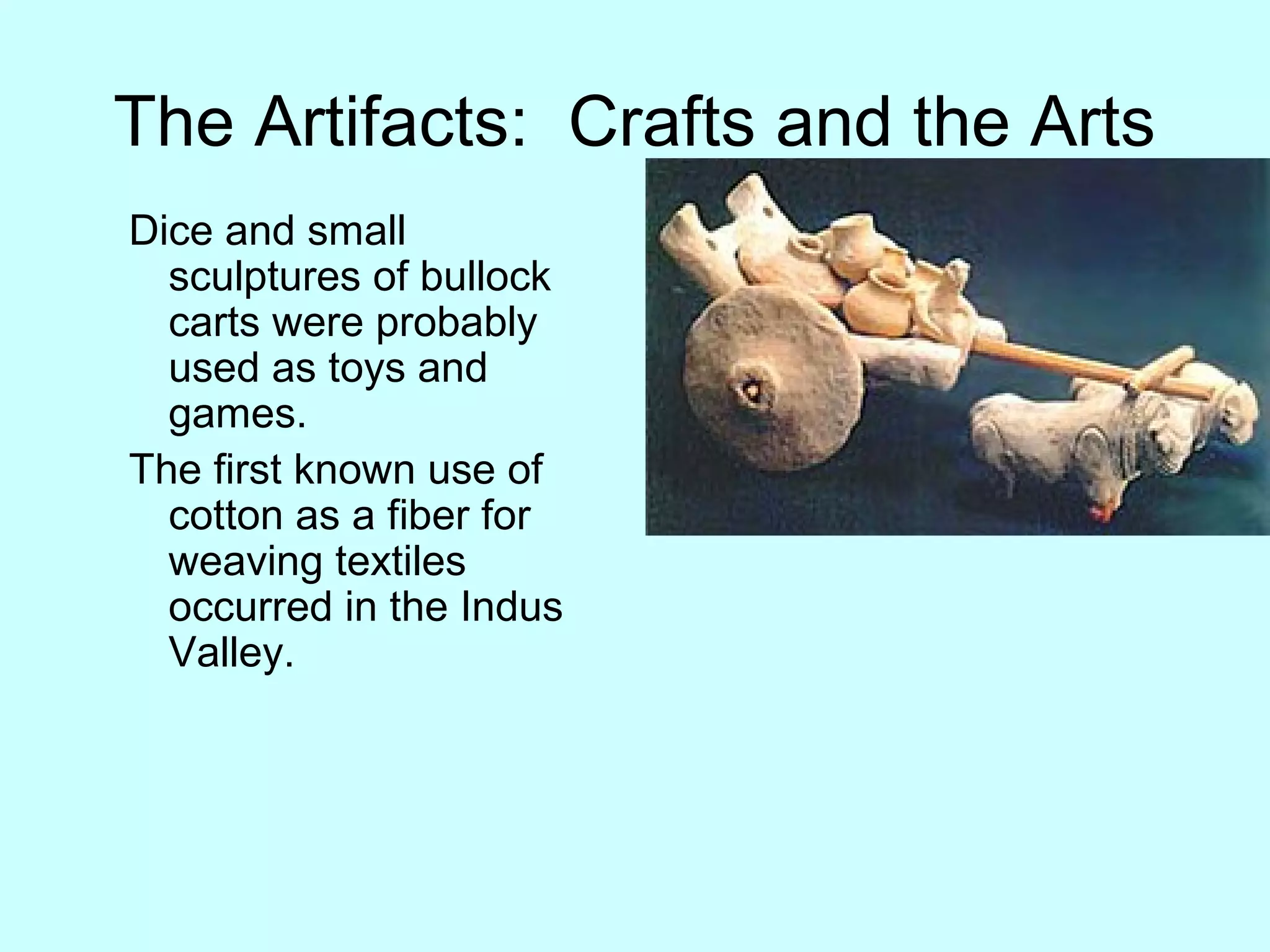 The Artifacts:  Crafts and the Arts

Dice and small sculptures of bullock carts were probably used as toys and games.

The first known use of cotton as a fiber for weaving textiles occurred in the Indus Valley.